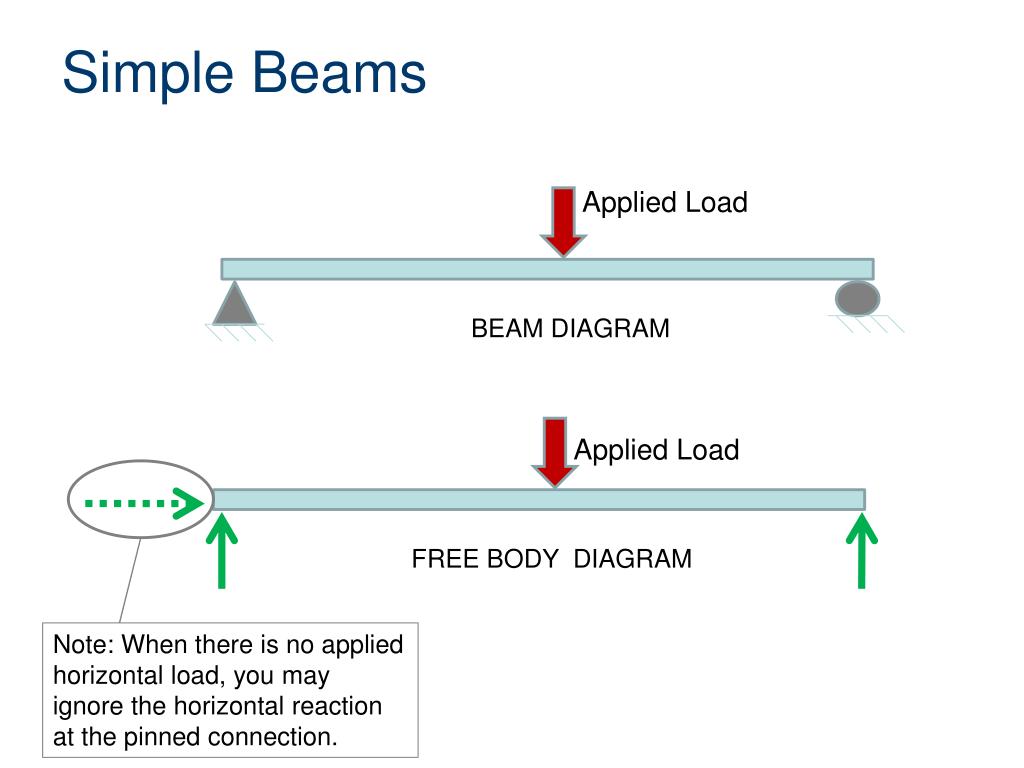 Simple Beams

Applied Load

BEAM DIAGRAM

Applied Load

FREE BODY DIAGRAM

Note: When there is no applied horizontal load, you may ignore the horizontal reaction at the pinned connection.